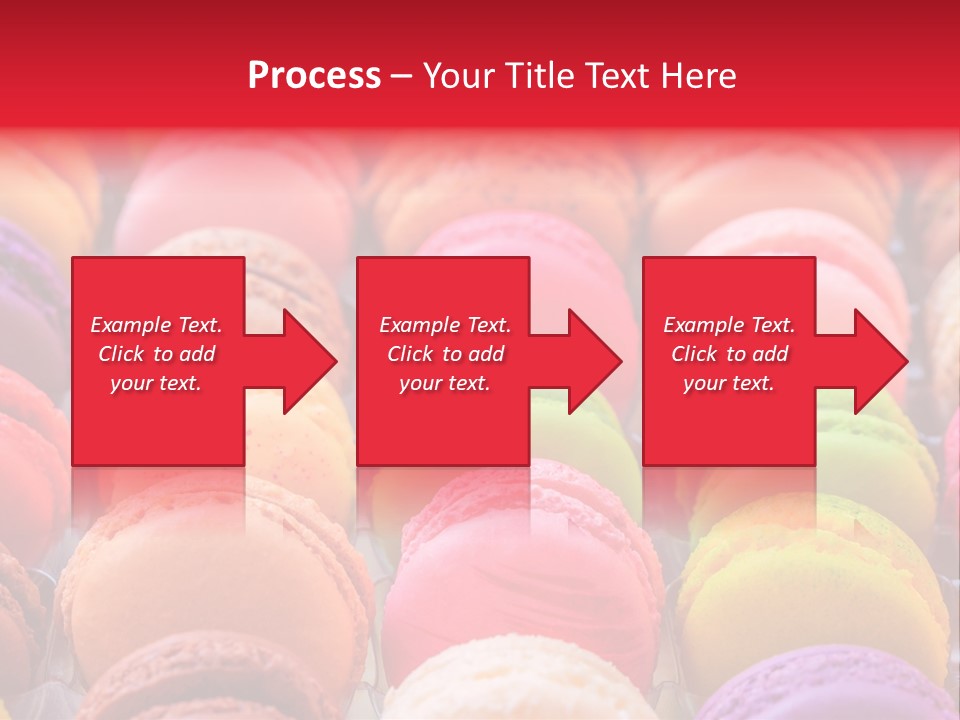 Process – Your Title Text Here

Example Text. Click to add your text.

Example Text. Click to add your text.

Example Text. Click to add your text.